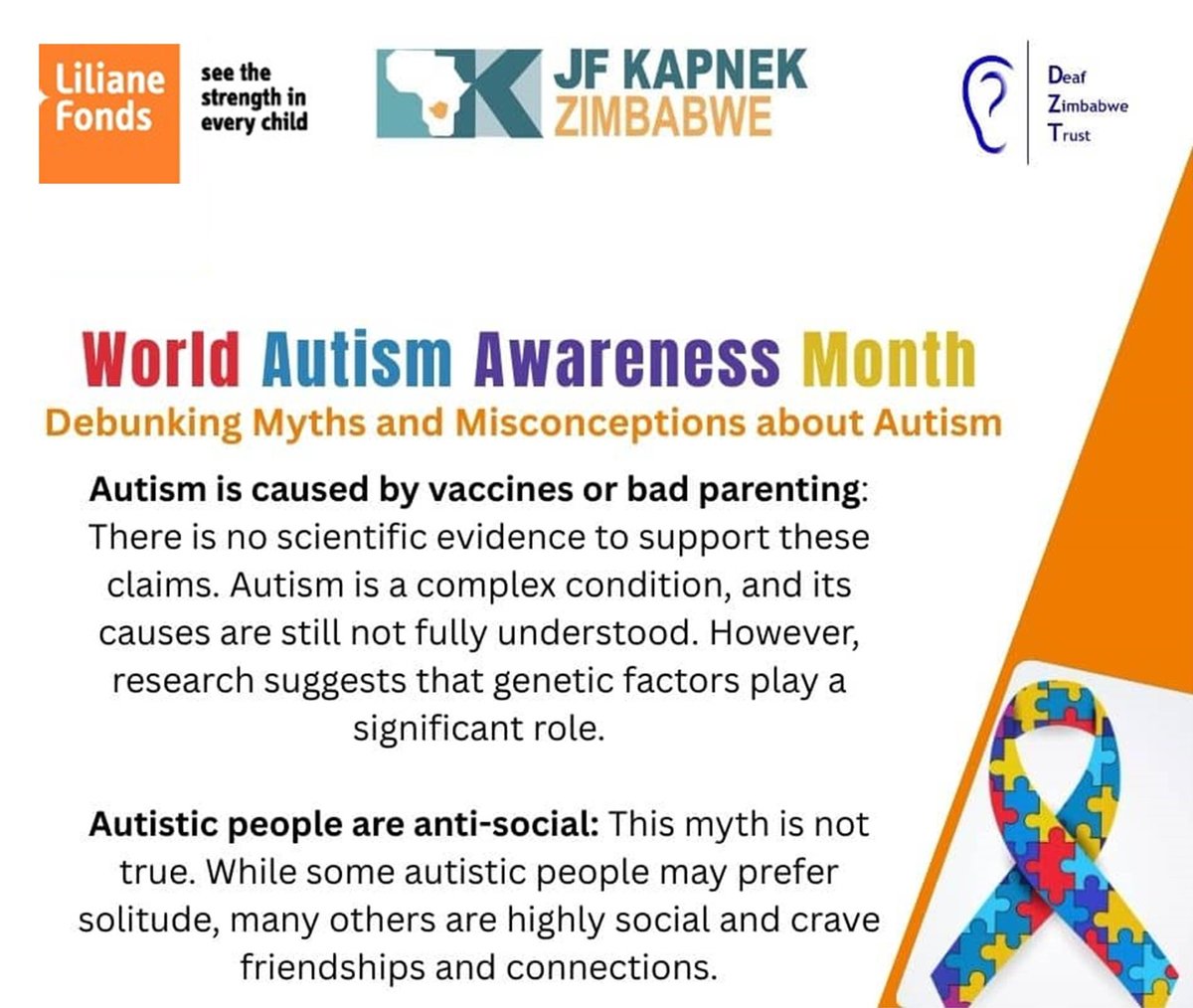 Liliane Fonds

see the strength in every child

JF KAPNEK ZIMBABWE

Deaf Zimbabwe Trust

World Autism Awareness Month

Debunking Myths and Misconceptions about Autism

Autism is caused by vaccines or bad parenting: There is no scientific evidence to support these claims. Autism is a complex condition, and its causes are still not fully understood. However, research suggests that genetic factors play a significant role.

Autistic people are anti-social: This myth is not true. While some autistic people may prefer solitude, many others are highly social and crave friendships and connections.